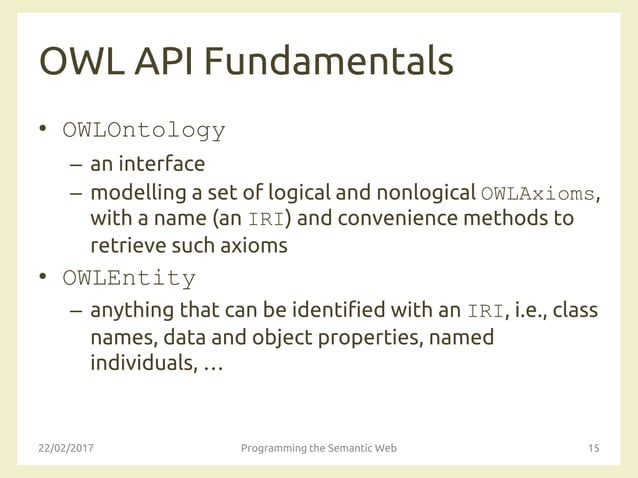 OWL API Fundamentals

• OWLOntology
– an interface
– modelling a set of logical and nonlogical OWLAxioms, with a name (an IRI) and convenience methods to retrieve such axioms

• OWLEntity
– anything that can be identified with an IRI, i.e., class names, data and object properties, named individuals, …

22/02/2017
Programming the Semantic Web
15